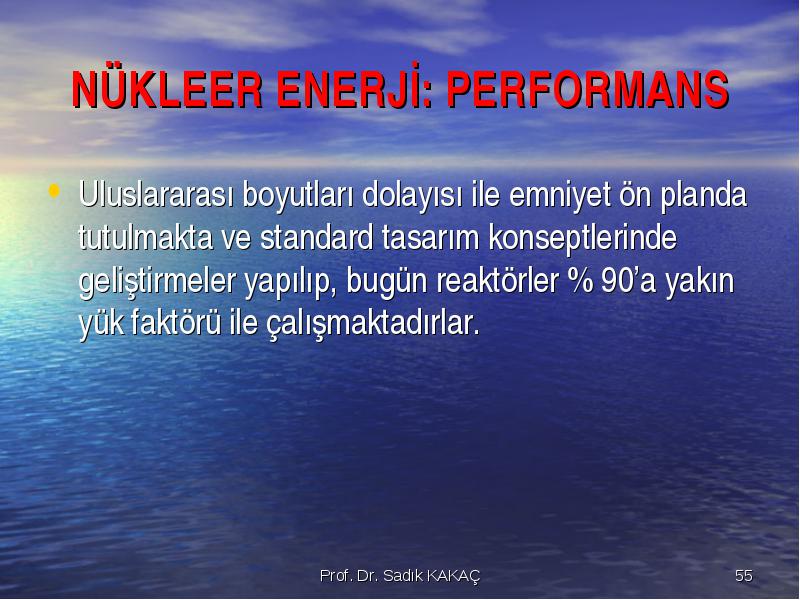 NÜKLEER ENERJİ: PERFORMANS

• Uluslararası boyutları dolayısı ile emniyet ön planda tutulmakta ve standard tasarım konseptlerinde geliştirmeler yapılıp, bugün reaktörler % 90'a yakın yük faktörü ile çalışmaktadırlar.

Prof. Dr. Sadık KAKAÇ

55